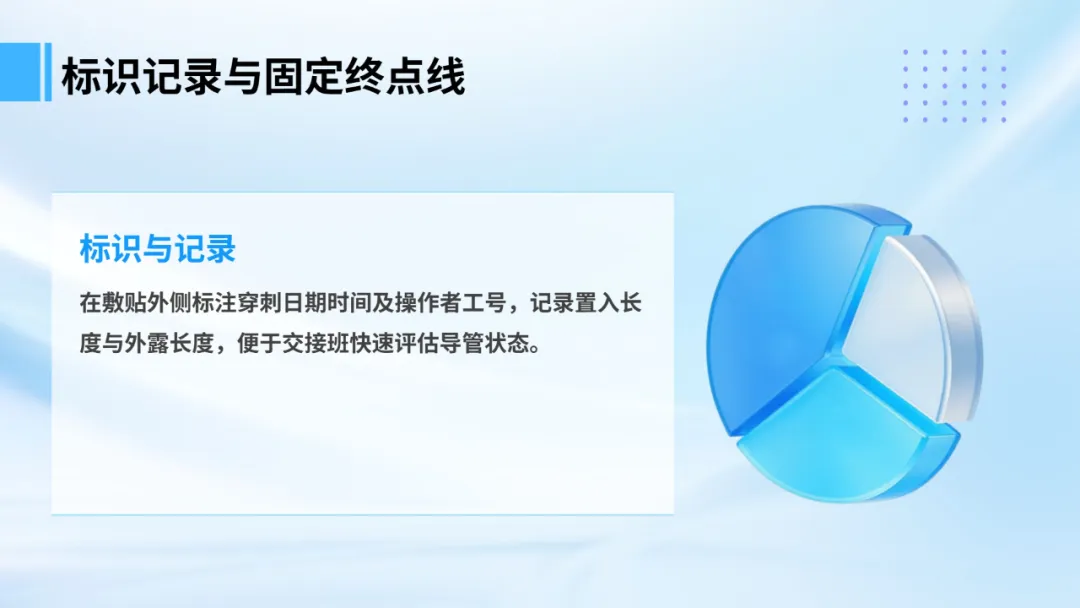 标识记录与固定终点线

标识与记录

在敷贴外侧标注穿刺日期时间及操作者工号，记录置入长度与外露长度，便于交接班快速评估导管状态。